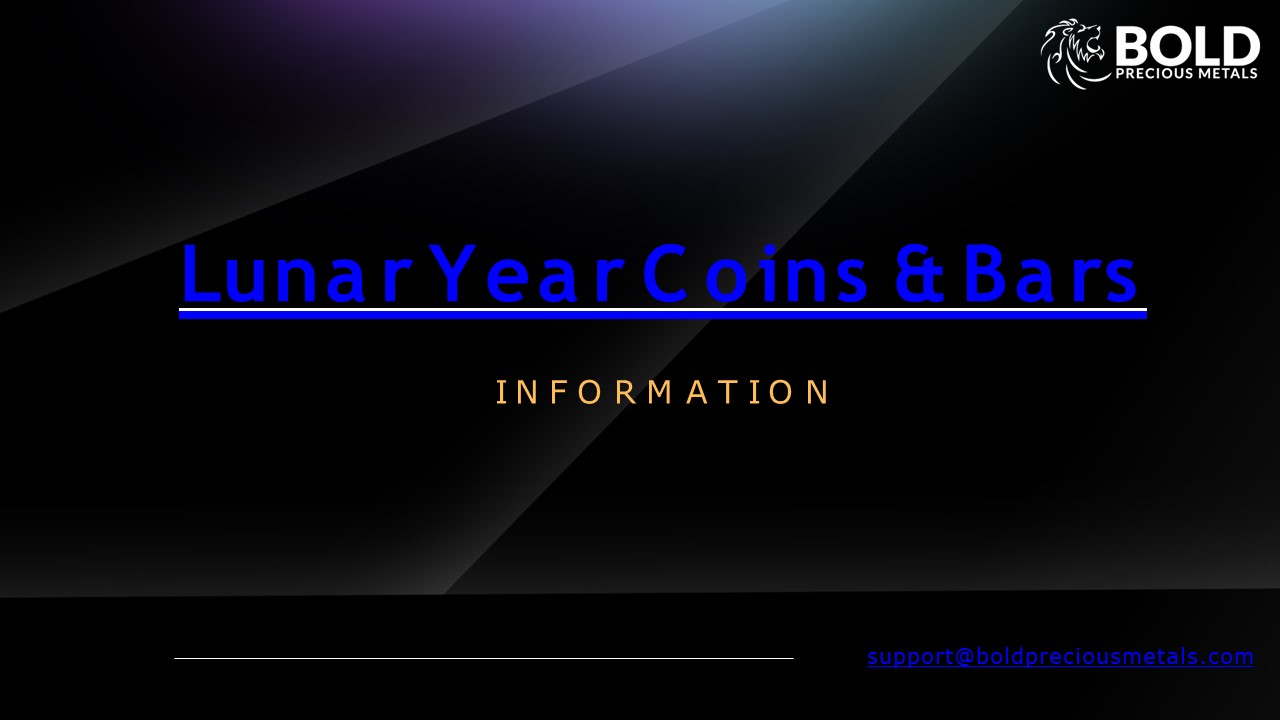 BOLD
PRECIOUS METALS

Lunar Year Coins & Bars

INFORMATION

support@boldpreciousmetals.com